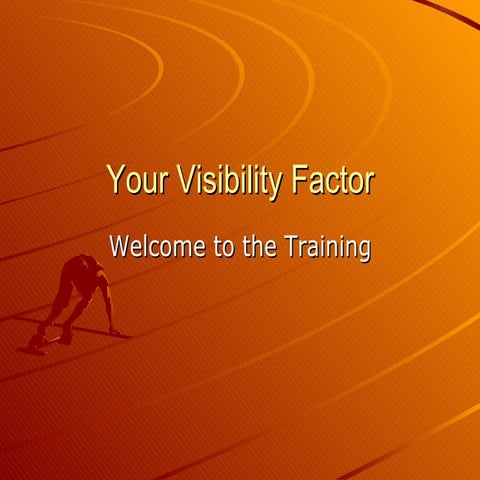 Your Visibility Factor

Welcome to the Training